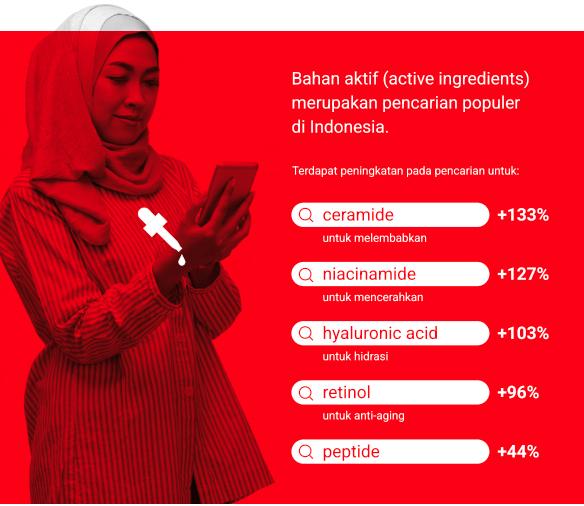 Bahan aktif (active ingredients) merupakan pencarian populer di Indonesia.

Terdapat peningkatan pada pencarian untuk:

ceramide +133%
untuk melembabkan

niacinamide +127%
untuk mencerahkan

hyaluronic acid +103%
untuk hidrasi

retinol +96%
untuk anti-aging

peptide +44%